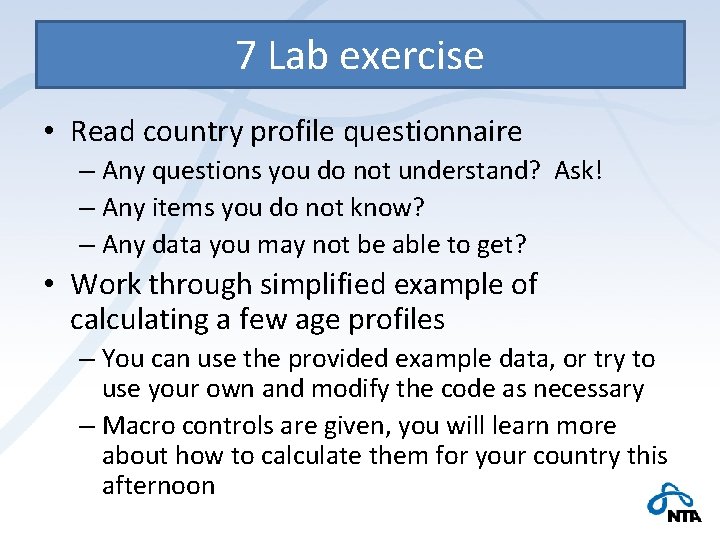 7 Lab exercise

• Read country profile questionnaire
– Any questions you do not understand? Ask!
– Any items you do not know?
– Any data you may not be able to get?

• Work through simplified example of calculating a few age profiles
– You can use the provided example data, or try to use your own and modify the code as necessary
– Macro controls are given, you will learn more about how to calculate them for your country this afternoon

NTA